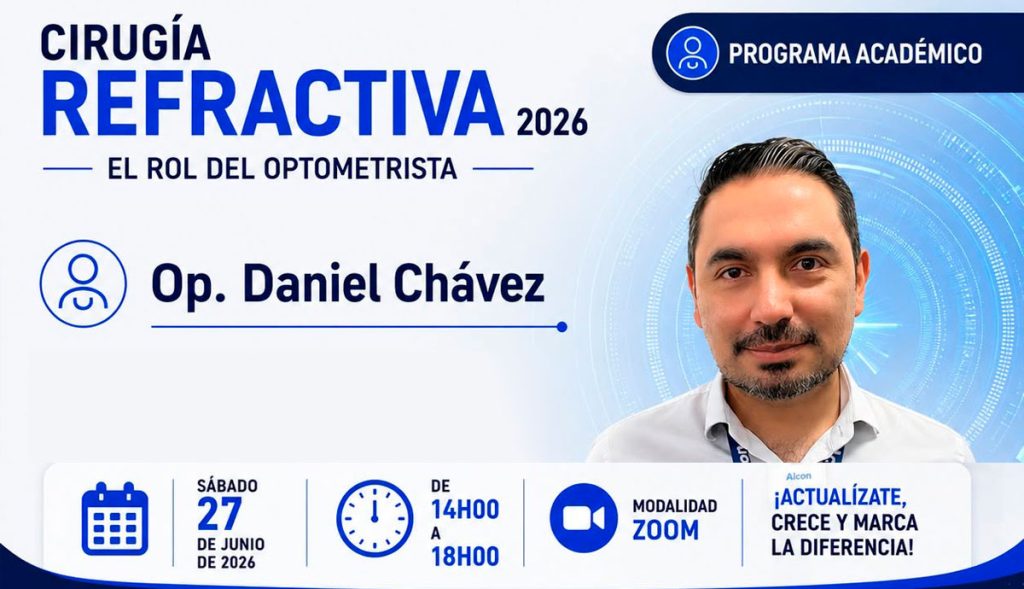 CIRUGÍA
REFRACTIVA 2026
EL ROL DEL OPTOMETRISTA

PROGRAMA ACADÉMICO

Op. Daniel Chávez

SÁBADO
27
DE JUNIO
DE 2026

DE
14H00
A
18H00

MODALIDAD
ZOOM

Alcon
¡ACTUALÍZATE,
CRECE Y MARCA
LA DIFERENCIA!